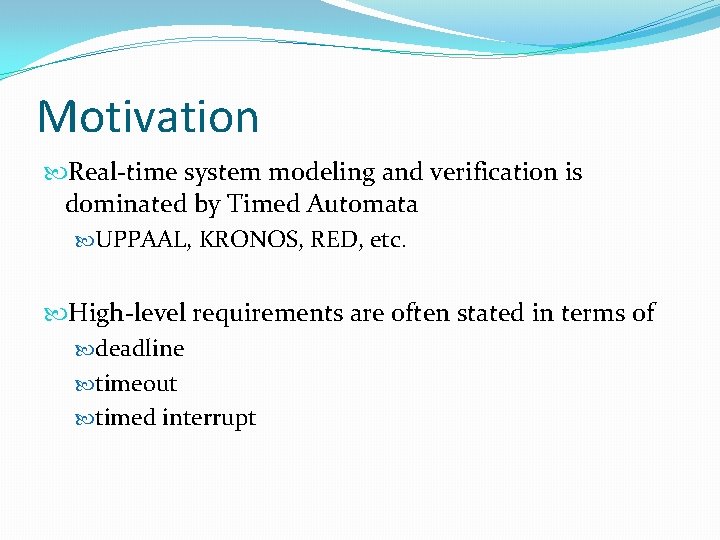 Motivation

Real-time system modeling and verification is dominated by Timed Automata

UPPAAL, KRONOS, RED, etc.

High-level requirements are often stated in terms of

deadline

timeout

timed interrupt